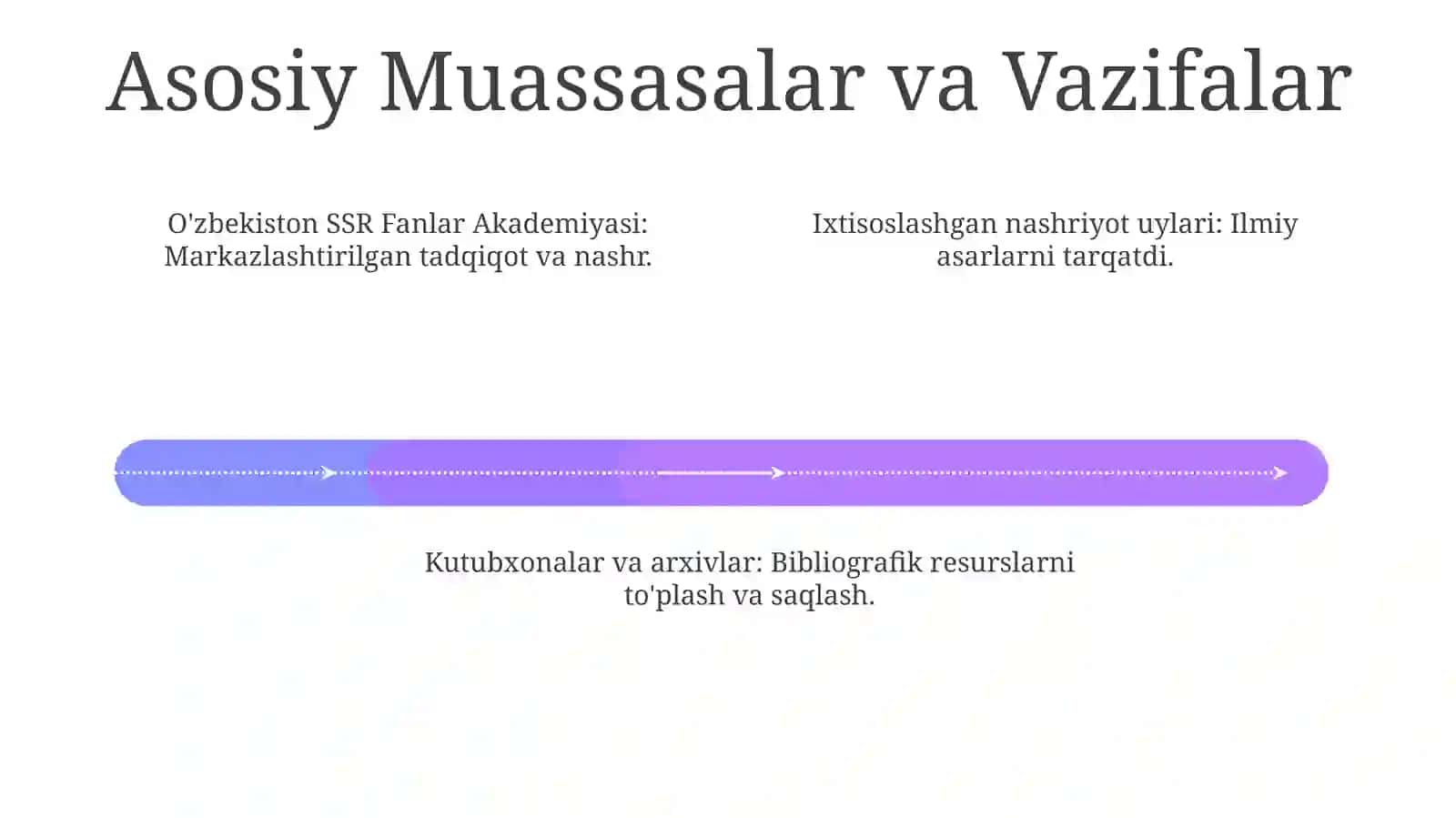 Asosiy Muassasalar va Vazifalar

O'zbekiston SSR Fanlar Akademiyasi: Markazlashtirilgan tadqiqot va nashr.

Ixtisoslashgan nashriyot uylari: Ilmiy asarlarni tarqatdi.

Kutubxonalar va arxivlar: Bibliografik resurslarni to'plash va saqlash.